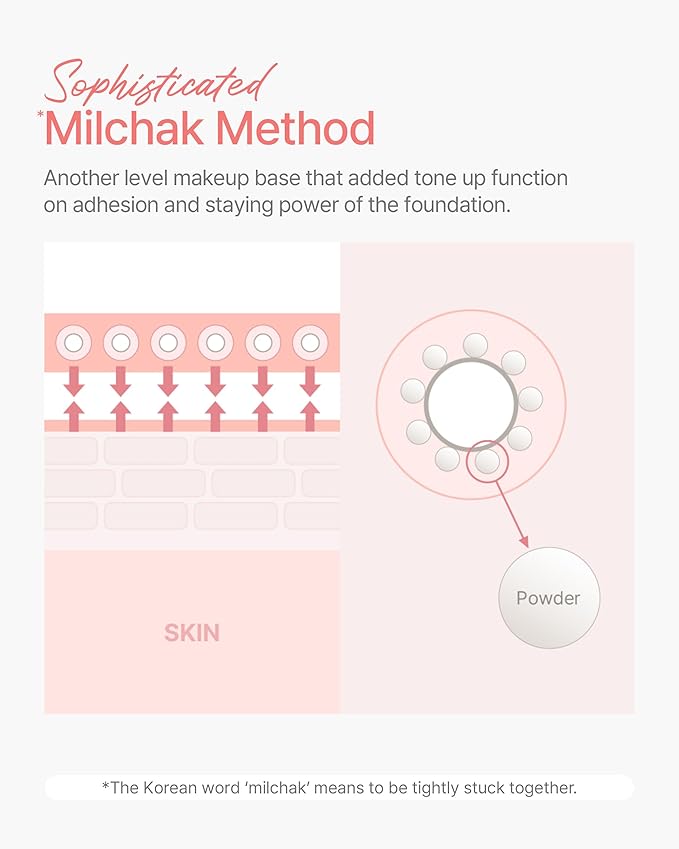 Sophisticated
*Milchak Method

Another level makeup base that added tone up function on adhesion and staying power of the foundation.

SKIN

Powder

*The Korean word 'milchak' means to be tightly stuck together.